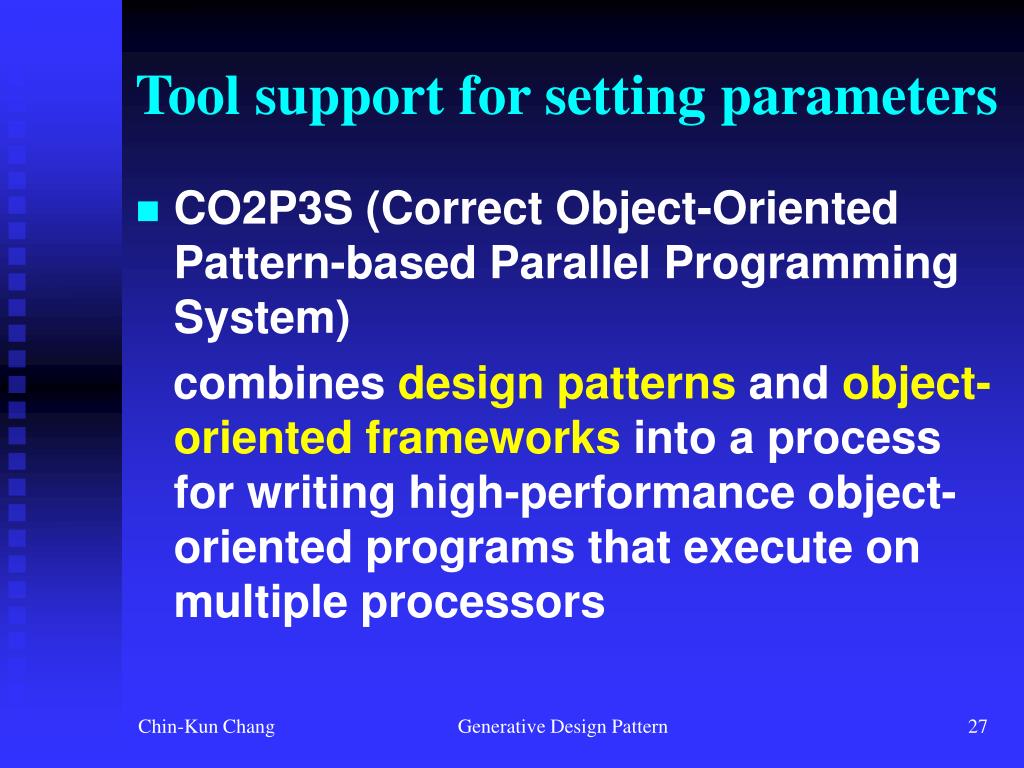 Tool support for setting parameters

CO2P3S (Correct Object-Oriented Pattern-based Parallel Programming System)

combines design patterns and object-oriented frameworks into a process for writing high-performance object-oriented programs that execute on multiple processors

Chin-Kun Chang

Generative Design Pattern

27